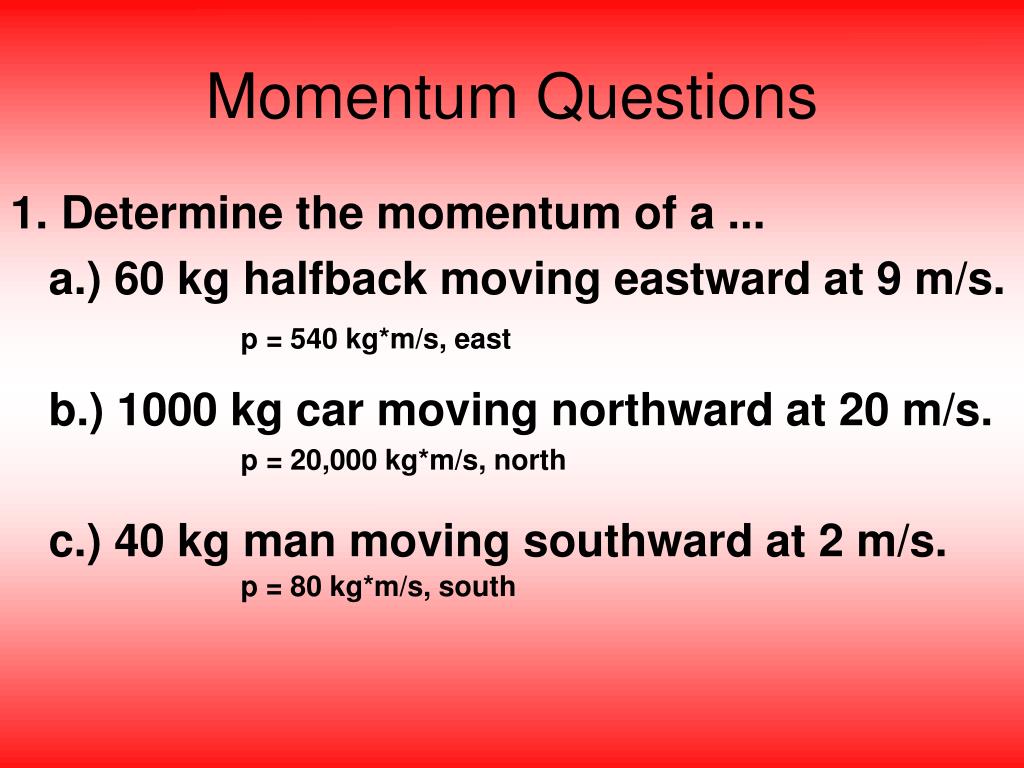 Momentum Questions

1. Determine the momentum of a ...

a.) 60 kg halfback moving eastward at 9 m/s.

p = 540 kg*m/s, east

b.) 1000 kg car moving northward at 20 m/s.

p = 20,000 kg*m/s, north

c.) 40 kg man moving southward at 2 m/s.

p = 80 kg*m/s, south